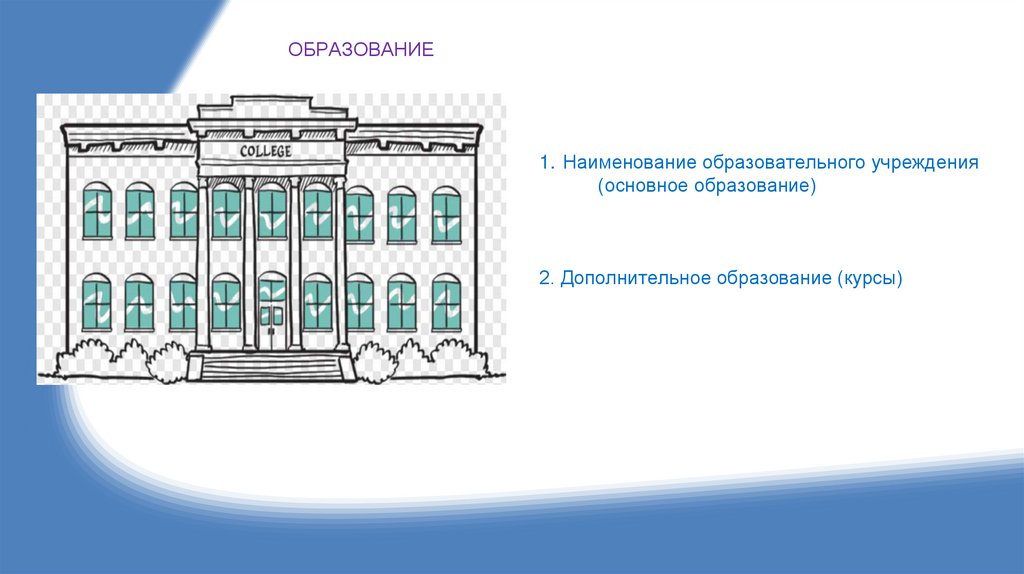 ОБРАЗОВАНИЕ

COLLEGE

1. Наименование образовательного учреждения (основное образование)

2. Дополнительное образование (курсы)